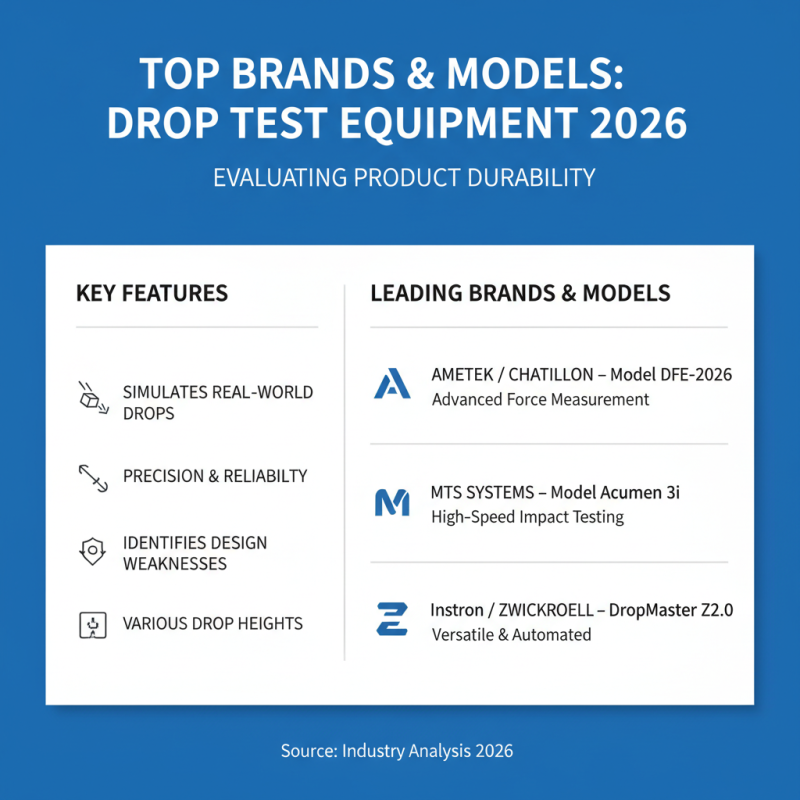 TOP BRANDS & MODELS: DROP TEST EQUIPMENT 2026

EVALUATING PRODUCT DURABILITY

KEY FEATURES

SIMULATES REAL-WORLD DROPS

PRECISION & RELIABILTY

IDENTIFIES DESIGN WEAKNESSES

VARIOUS DROP HEIGHTS

LEADING BRANDS & MODELS

AMETEK / CHATILLON – Model DFE-2026
Advanced Force Measurement

MTS SYSTEMS – Model Acumen 3i
High-Speed Impact Testing

Instron / ZWICKROELL – DropMaster Z2.0
Versatile & Automated

Source: Industry Analysis 2026